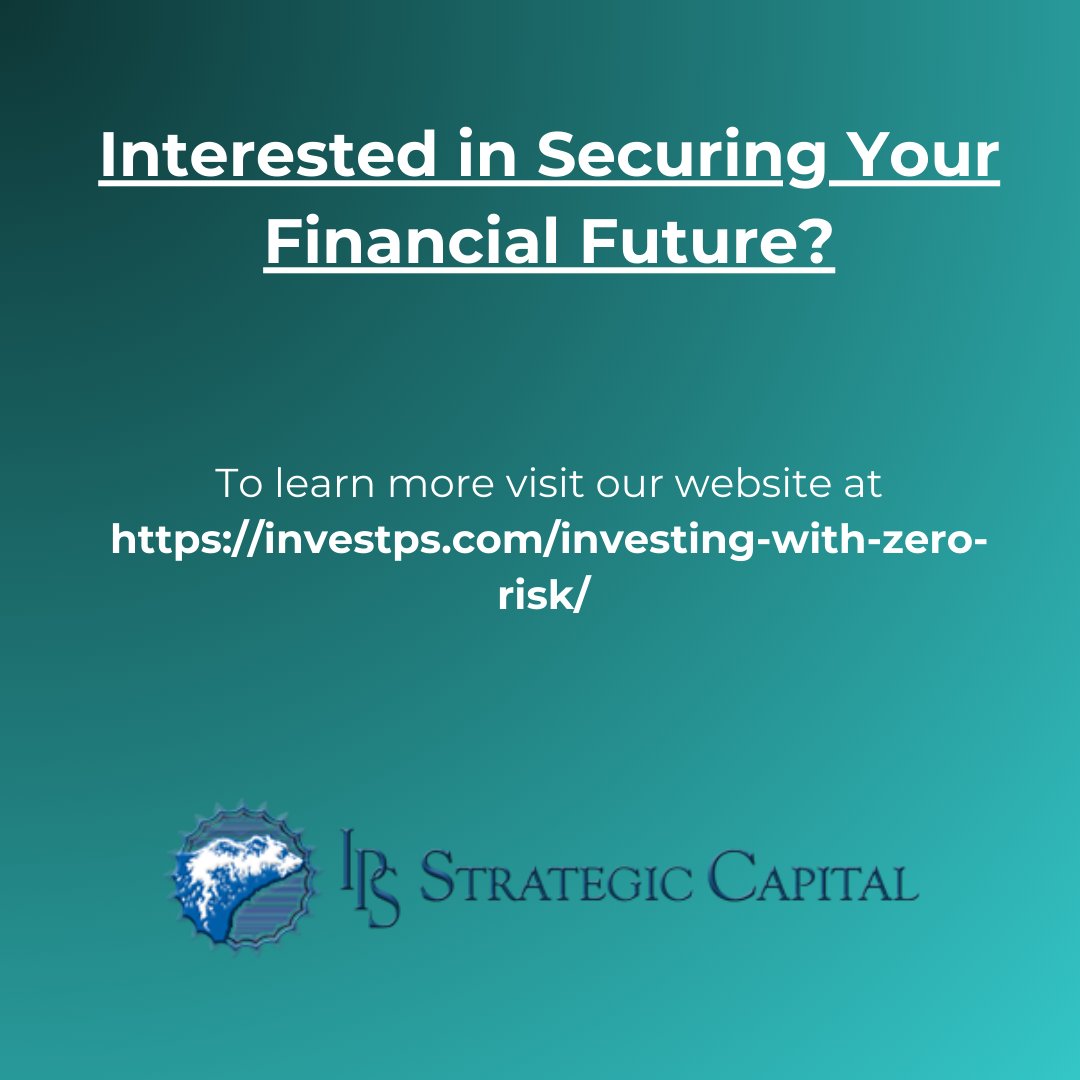 Interested in Securing Your Financial Future?

To learn more visit our website at https://investps.com/investing-with-zero-risk/

IPS STRATEGIC CAPITAL